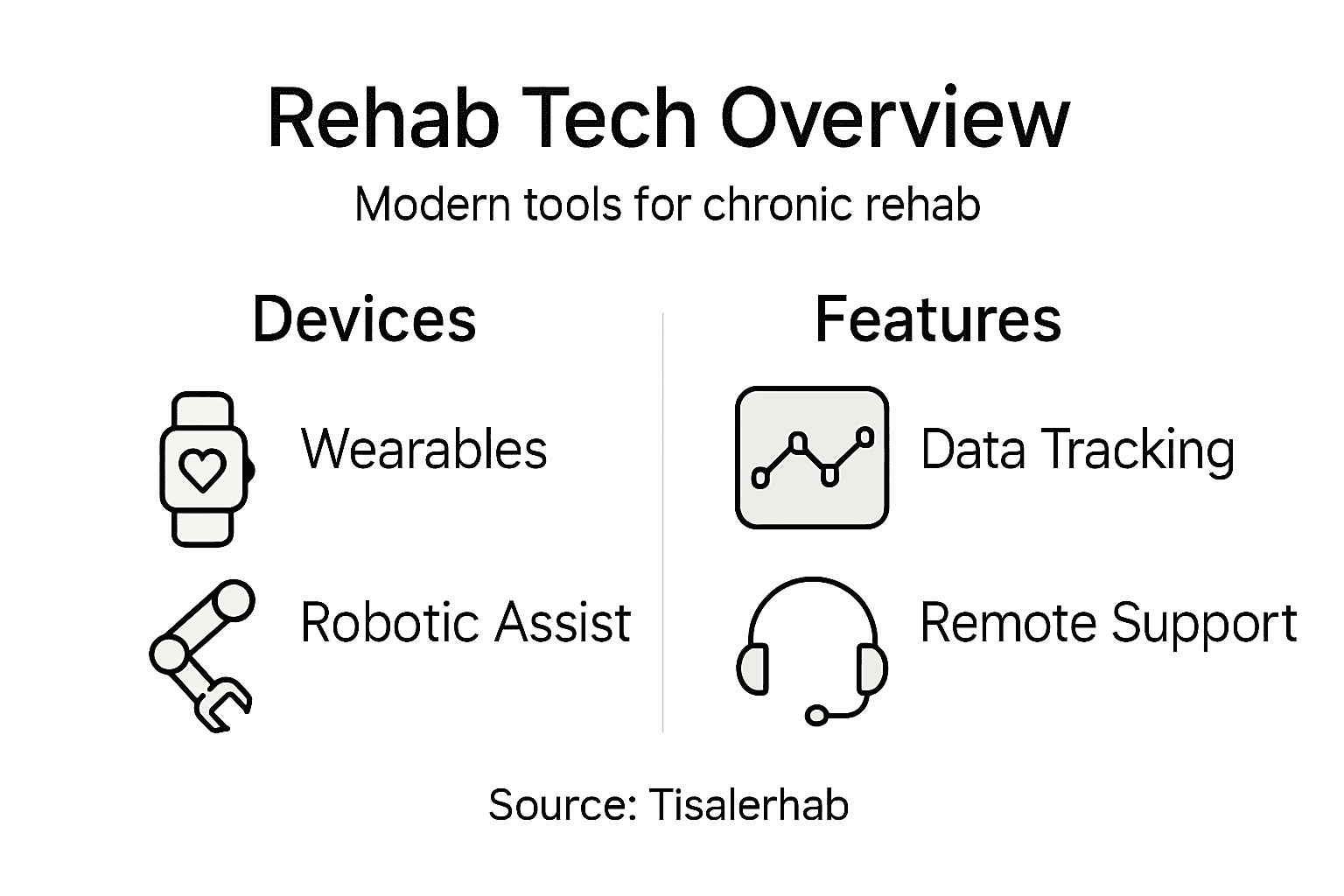 Rehab Tech Overview

Modern tools for chronic rehab

Devices

Wearables

Robotic Assist

Features

Data Tracking

Remote Support

Source: Tisalerhab